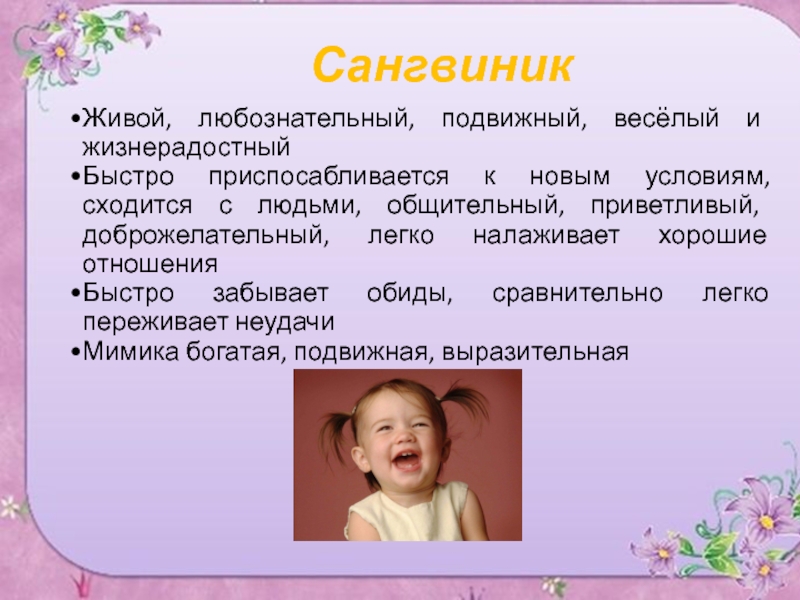 Сангвиник

•Живой, любознательный, подвижный, весёлый и жизнерадостный
•Быстро приспосабливается к новым условиям, сходится с людьми, общительный, приветливый, доброжелательный, легко налаживает хорошие отношения
•Быстро забывает обиды, сравнительно легко переживает неудачи
•Мимика богатая, подвижная, выразительная